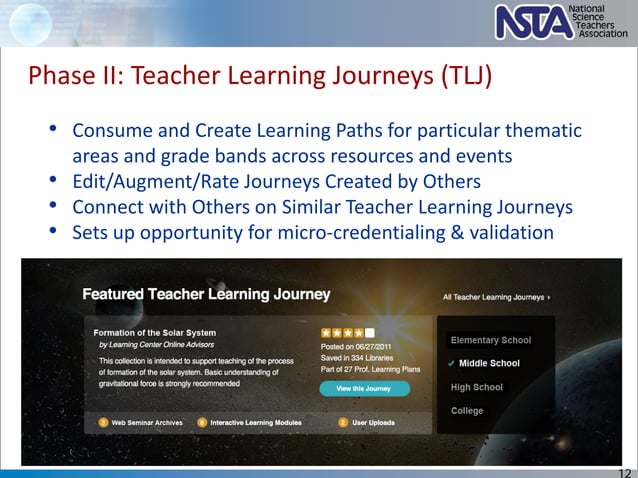 NSTA National Science Teachers Association

Phase II: Teacher Learning Journeys (TLJ)

• Consume and Create Learning Paths for particular thematic areas and grade bands across resources and events
• Edit/Augment/Rate Journeys Created by Others
• Connect with Others on Similar Teacher Learning Journeys
• Sets up opportunity for micro-credentialing & validation

Featured Teacher Learning Journey

All Teacher Learning Journeys ›

Formation of the Solar System
by Learning Center Online Advisors
This collection is intended to support teaching of the process of formation of the solar system. Basic understanding of gravitational force is strongly recommended

Posted on 06/27/2011
Saved in 334 Libraries
Part of 27 Prof. Learning Plans
View this Journey

3 Web Seminar Archives
8 Interactive Learning Modules
2 User Uploads

Elementary School
✓ Middle School
High School
College

12